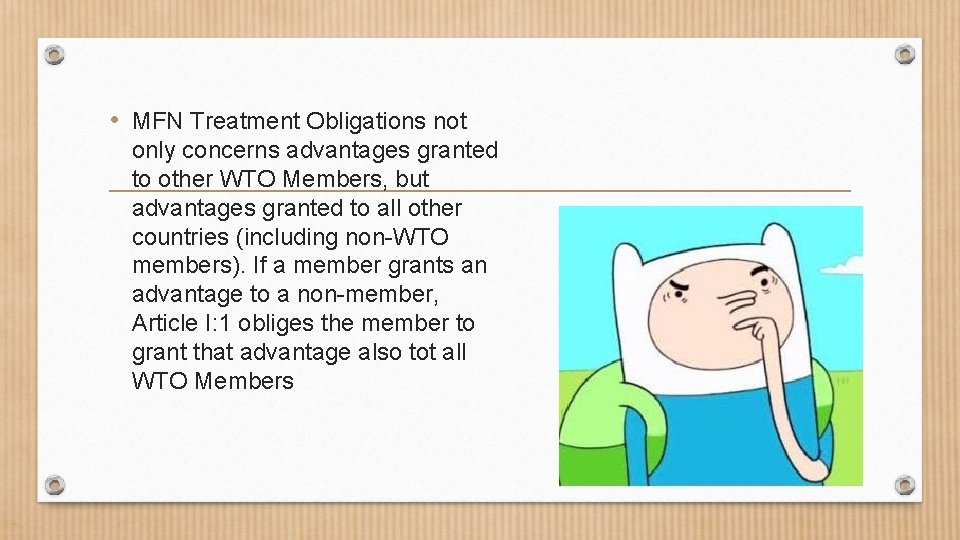 • MFN Treatment Obligations not only concerns advantages granted to other WTO Members, but advantages granted to all other countries (including non-WTO members). If a member grants an advantage to a non-member, Article I:1 obliges the member to grant that advantage also tot all WTO Members